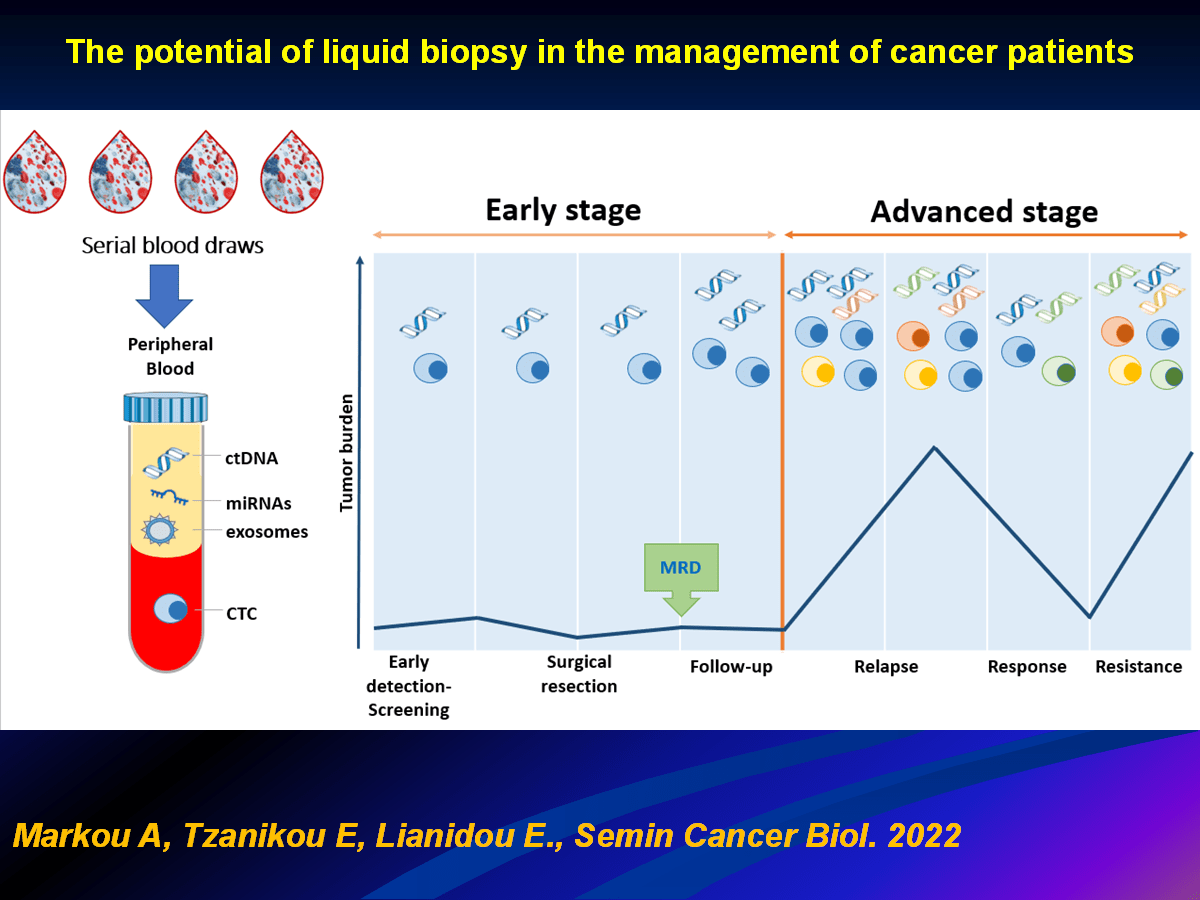 The potential of liquid biopsy in the management of cancer patients

Serial blood draws

Peripheral Blood

ctDNA

miRNAs

exosomes

CTC

Early stage

Advanced stage

Tumor burden

MRD

Early detection-Screening

Surgical resection

Follow-up

Relapse

Response

Resistance

Markou A, Tzanikou E, Lianidou E., Semin Cancer Biol. 2022